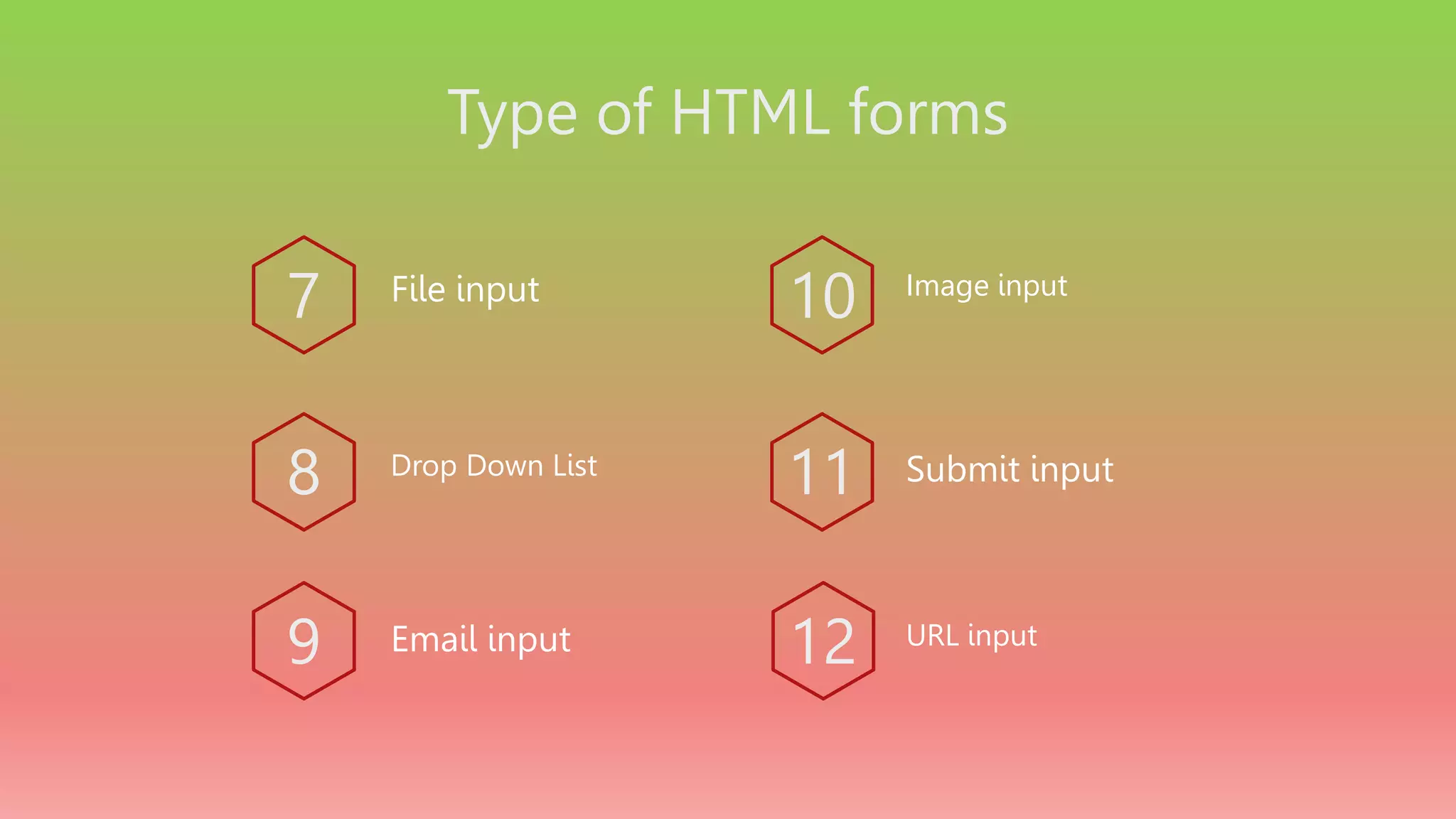 Type of HTML forms

7 File input

8 Drop Down List

9 Email input

10 Image input

11 Submit input

12 URL input